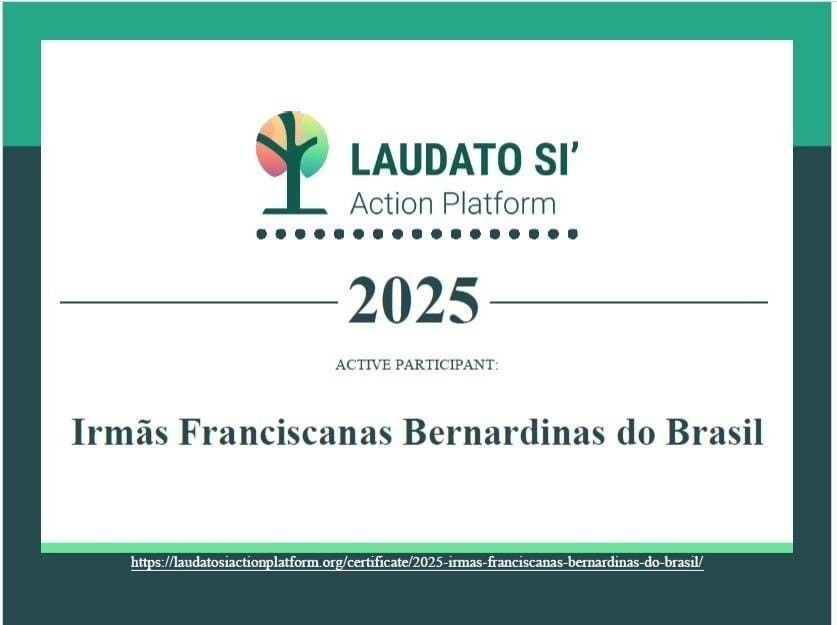 LAUDATO SI'
Action Platform

2025

ACTIVE PARTICIPANT:

Irmãs Franciscanas Bernardinas do Brasil

https://laudatosiactionplatform.org/certificate/2025-irmas-franciscanas-bernardinas-do-brasil/